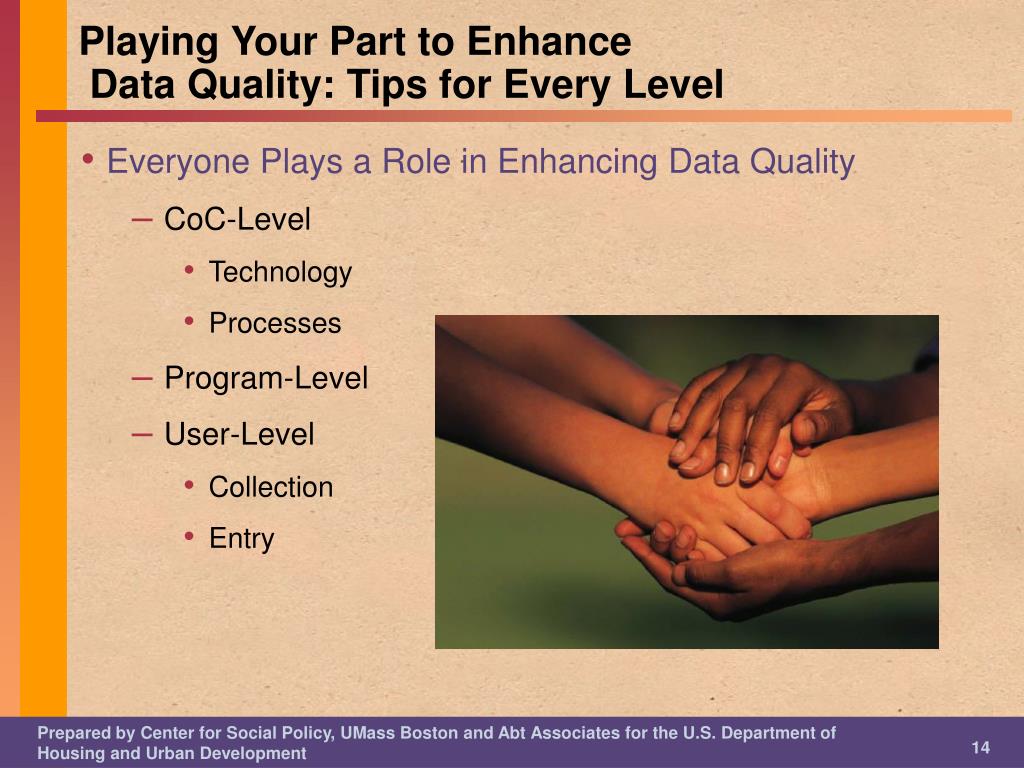 Playing Your Part to Enhance Data Quality: Tips for Every Level

• Everyone Plays a Role in Enhancing Data Quality
– CoC-Level
• Technology
• Processes
– Program-Level
– User-Level
• Collection
• Entry

Prepared by Center for Social Policy, UMass Boston and Abt Associates for the U.S. Department of Housing and Urban Development

14